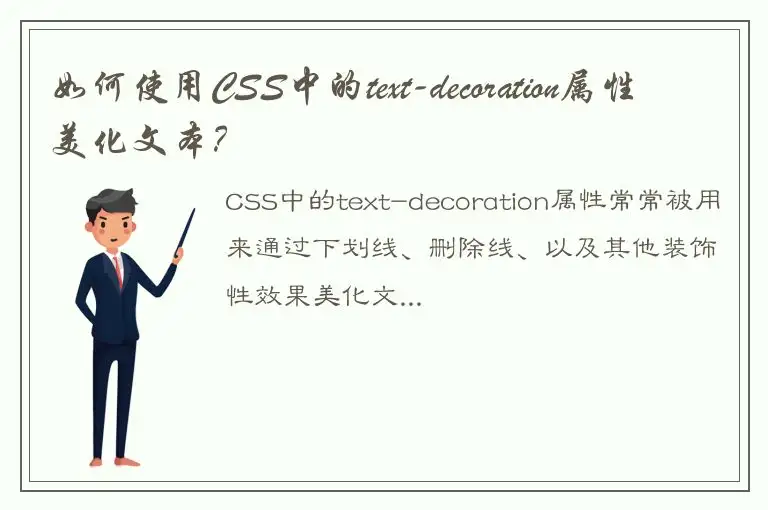 如何使用CSS中的text-decoration属性美化文本？

CSS中的text-decoration属性常常被用来通过下划线、删除线、以及其他装饰性效果美化文...